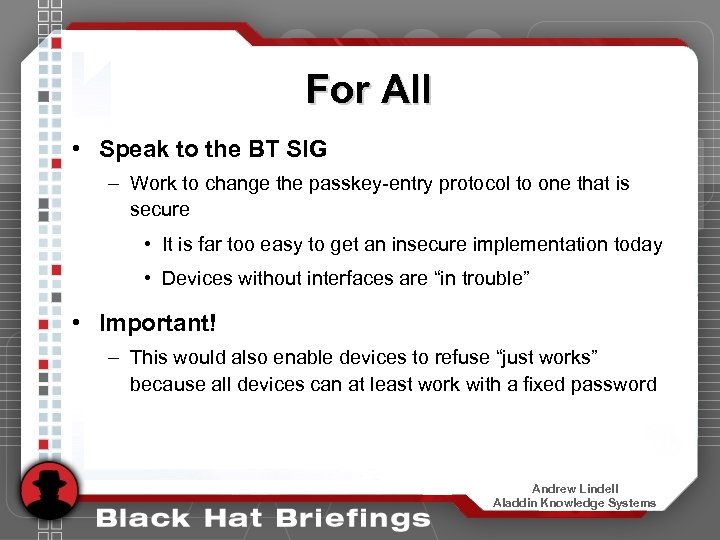 For All

• Speak to the BT SIG

– Work to change the passkey-entry protocol to one that is secure

• It is far too easy to get an insecure implementation today

• Devices without interfaces are “in trouble”

• Important!

– This would also enable devices to refuse “just works” because all devices can at least work with a fixed password

Andrew Lindell
Aladdin Knowledge Systems

Black Hat Briefings